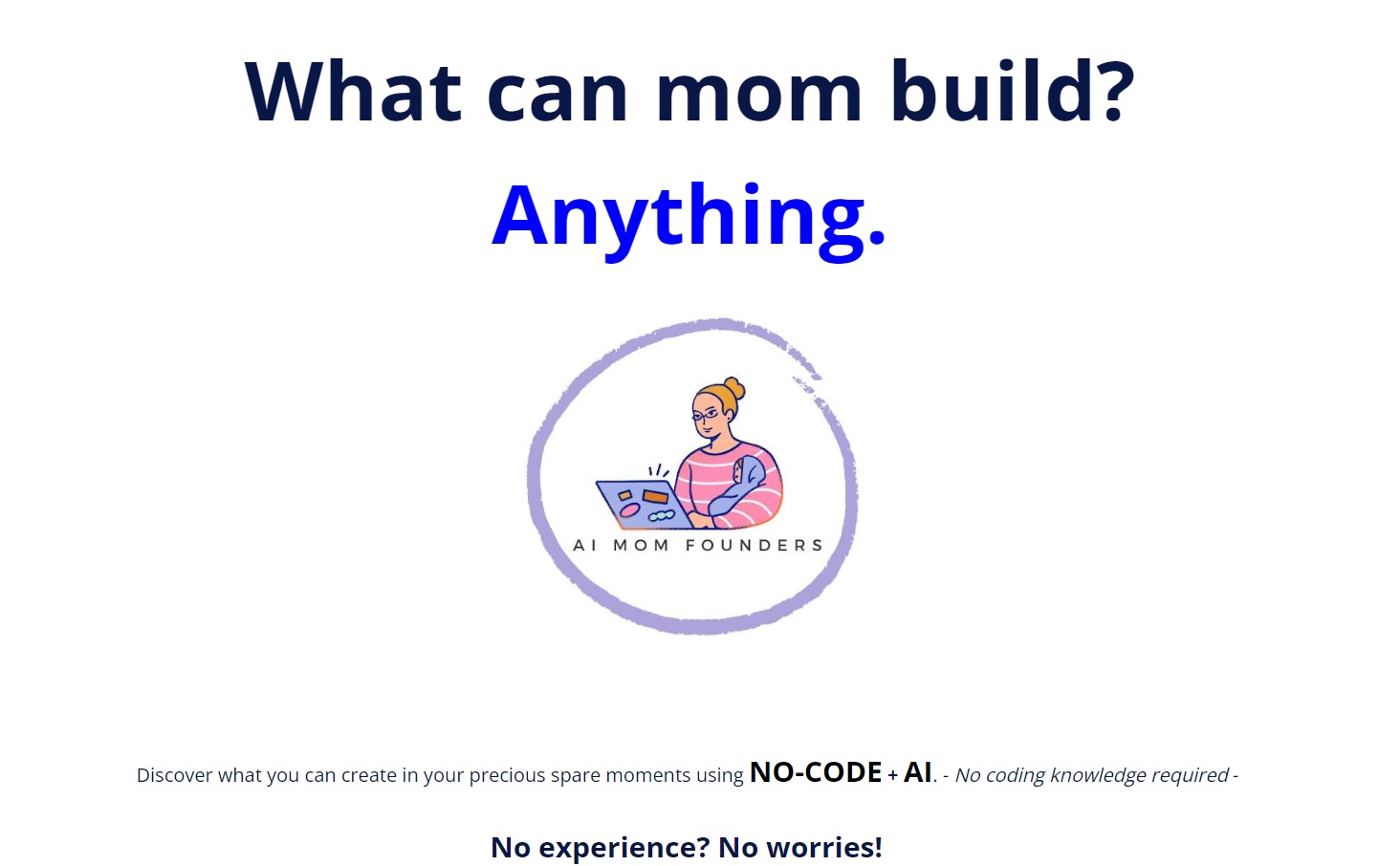 What can mom build?

Anything.

AI MOM FOUNDERS

Discover what you can create in your precious spare moments using NO-CODE + AI. - No coding knowledge required -

No experience? No worries!